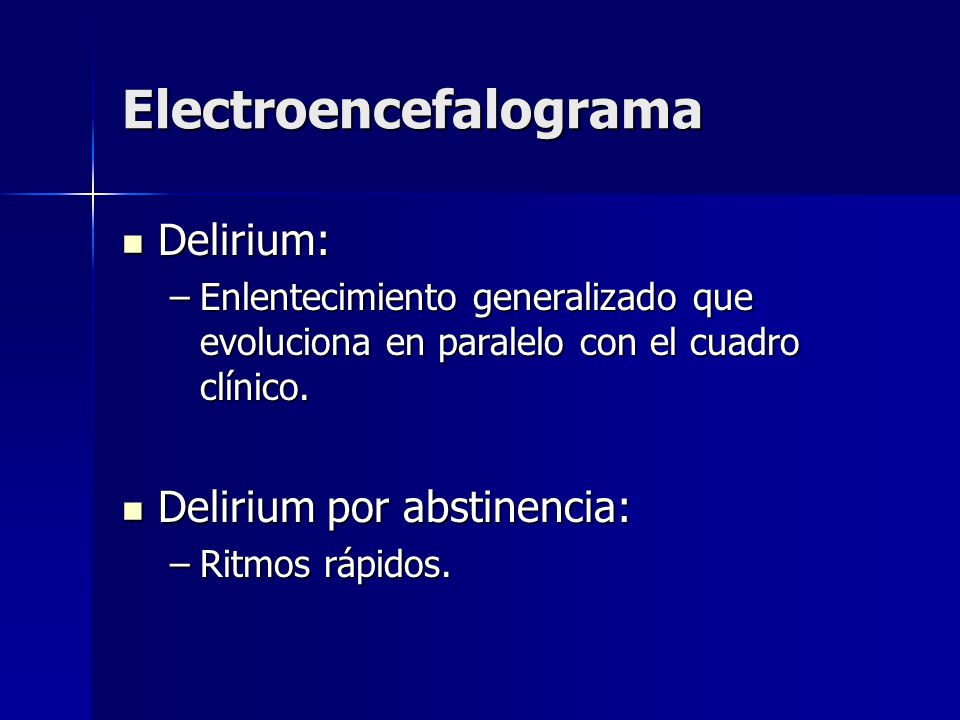 Electroencefalograma

Delirium:
– Enlentecimiento generalizado que evoluciona en paralelo con el cuadro clínico.

Delirium por abstinencia:
– Ritmos rápidos.